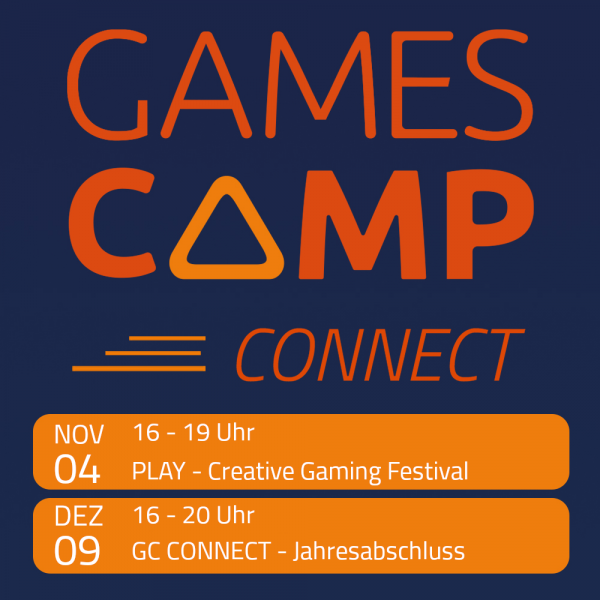 GAMES
CAMP
CONNECT

NOV
04
16 - 19 Uhr
PLAY - Creative Gaming Festival

DEZ
09
16 - 20 Uhr
GC CONNECT - Jahresabschluss